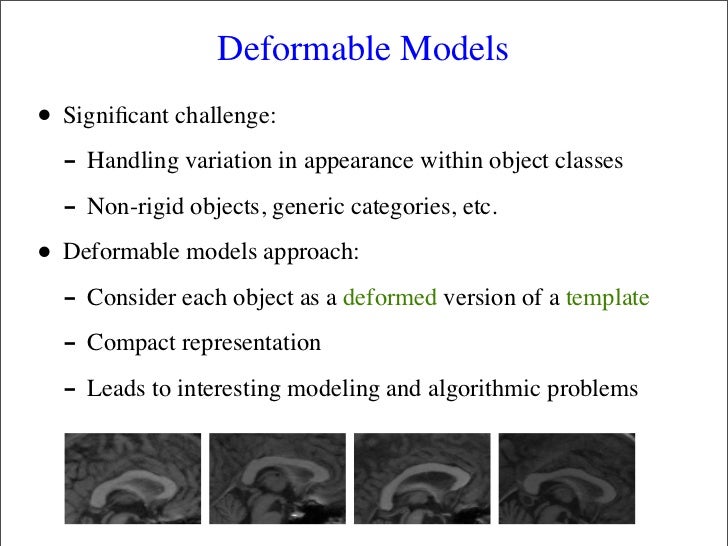 Deformable Models

• Significant challenge:

– Handling variation in appearance within object classes

– Non-rigid objects, generic categories, etc.

• Deformable models approach:

– Consider each object as a deformed version of a template

– Compact representation

– Leads to interesting modeling and algorithmic problems